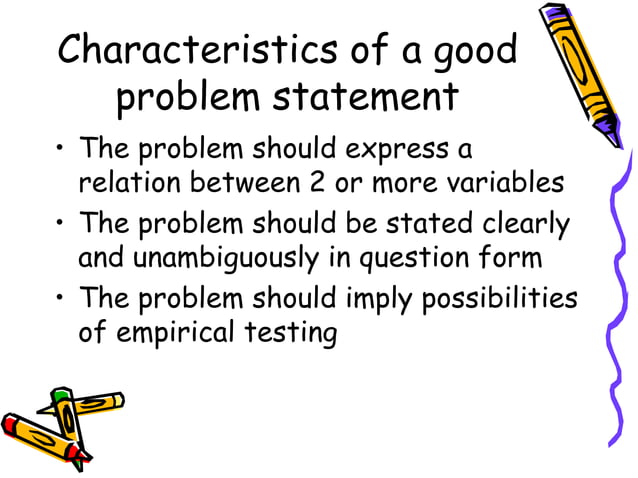 Characteristics of a good problem statement

• The problem should express a relation between 2 or more variables
• The problem should be stated clearly and unambiguously in question form
• The problem should imply possibilities of empirical testing